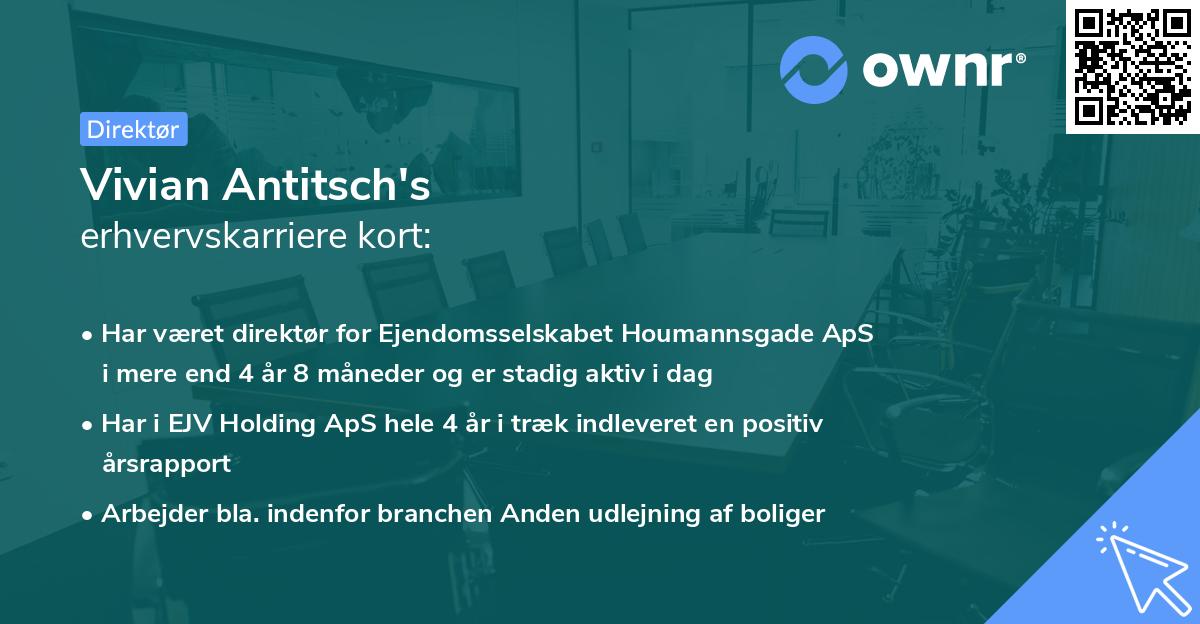 ownr®

Direktør

Vivian Antitsch's
erhvervskarriere kort:

• Har været direktør for Ejendomsselskabet Houmannsgade ApS i mere end 4 år 8 måneder og er stadig aktiv i dag

• Har i EJV Holding ApS hele 4 år i træk indleveret en positiv årsrapport

• Arbejder bla. indenfor branchen Anden udlejning af boliger